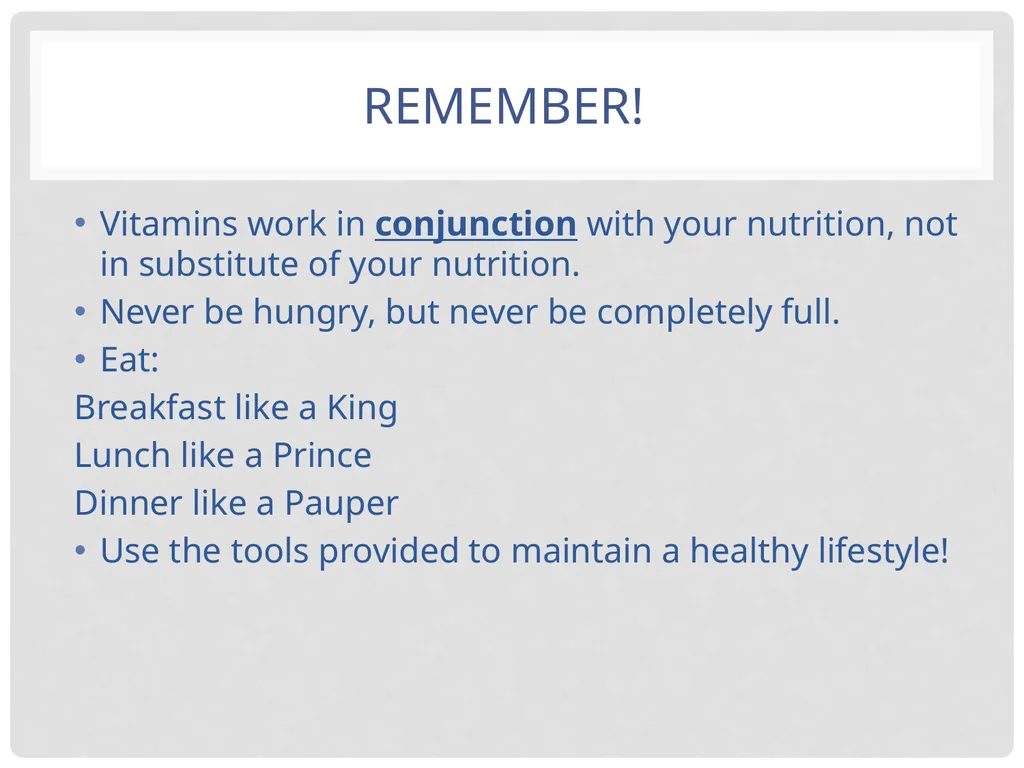 REMEMBER!

• Vitamins work in conjunction with your nutrition, not in substitute of your nutrition.
• Never be hungry, but never be completely full.
• Eat:
Breakfast like a King
Lunch like a Prince
Dinner like a Pauper
• Use the tools provided to maintain a healthy lifestyle!